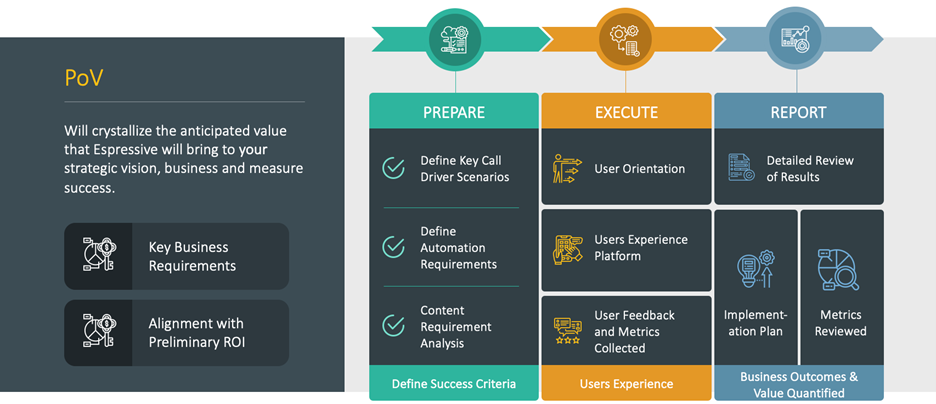 PoV

Will crystallize the anticipated value that Espressive will bring to your strategic vision, business and measure success.

Key Business Requirements

Alignment with Preliminary ROI

PREPARE

Define Key Call Driver Scenarios

Define Automation Requirements

Content Requirement Analysis

Define Success Criteria

EXECUTE

User Orientation

Users Experience Platform

User Feedback and Metrics Collected

Users Experience

REPORT

Detailed Review of Results

Implementation Plan

Metrics Reviewed

Business Outcomes & Value Quantified